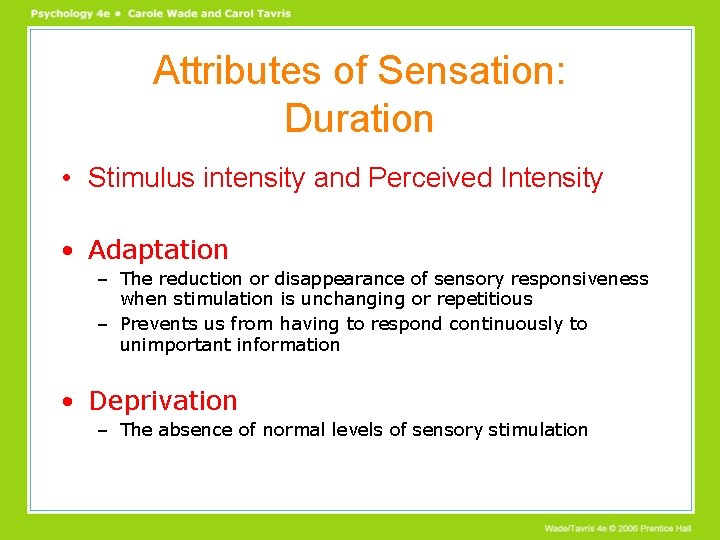 Psychology 4e • Carole Wade and Carol Tavris

Attributes of Sensation: Duration

• Stimulus intensity and Perceived Intensity

• Adaptation
– The reduction or disappearance of sensory responsiveness when stimulation is unchanging or repetitious
– Prevents us from having to respond continuously to unimportant information

• Deprivation
– The absence of normal levels of sensory stimulation

Wade/Tavris 4e © 2006 Prentice Hall